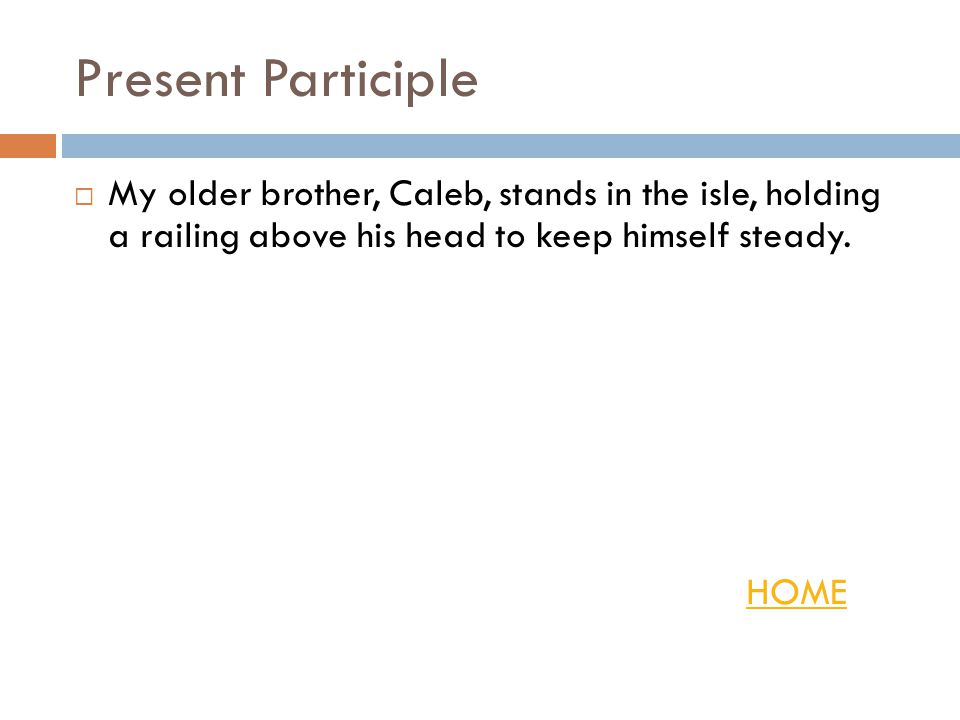 Present Participle

My older brother, Caleb, stands in the isle, holding a railing above his head to keep himself steady.

HOME